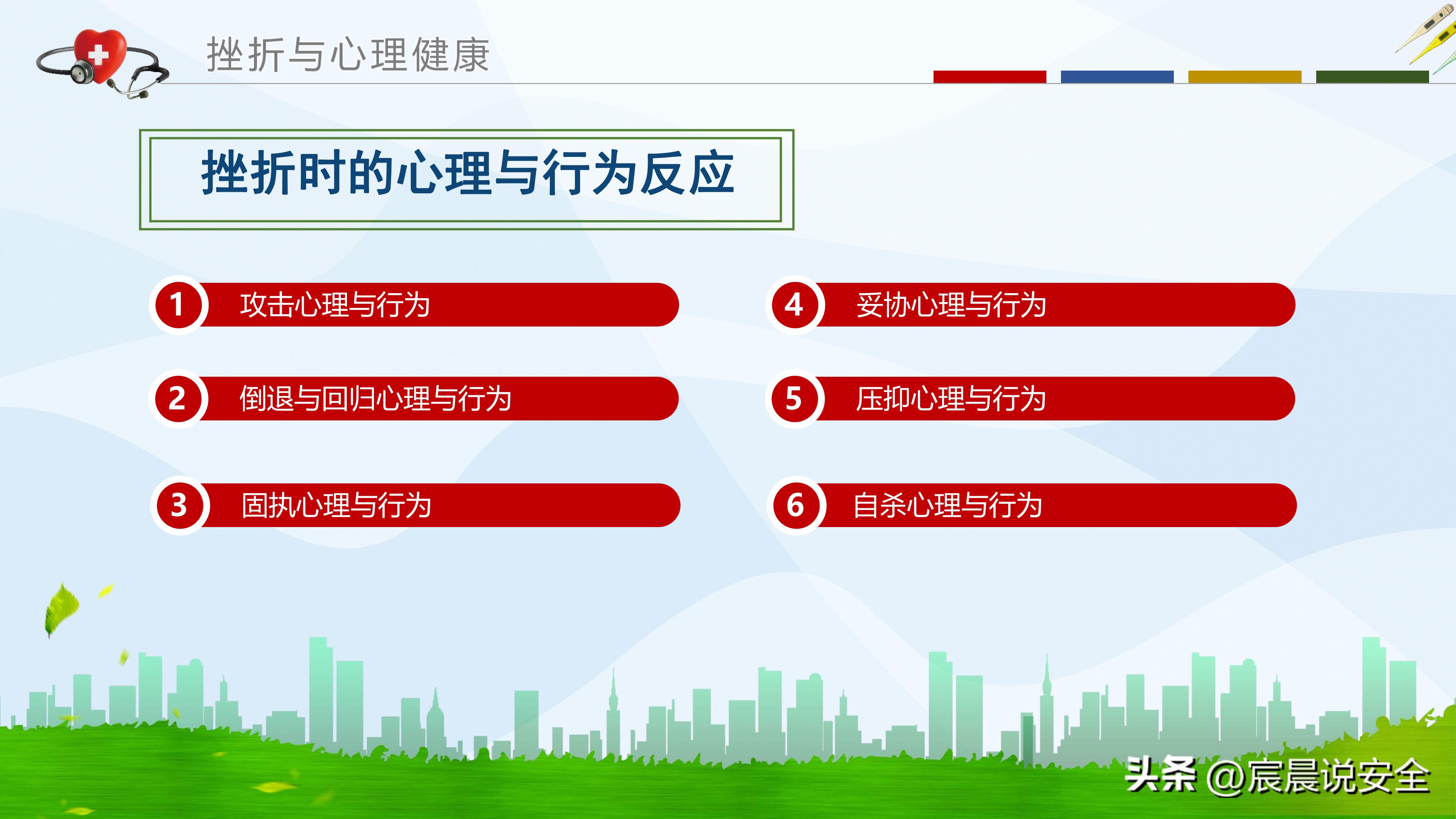 挫折与心理健康

挫折时的心理与行为反应

1 攻击心理与行为

2 倒退与回归心理与行为

3 固执心理与行为

4 妥协心理与行为

5 压抑心理与行为

6 自杀心理与行为

头条 @宸晨说安全